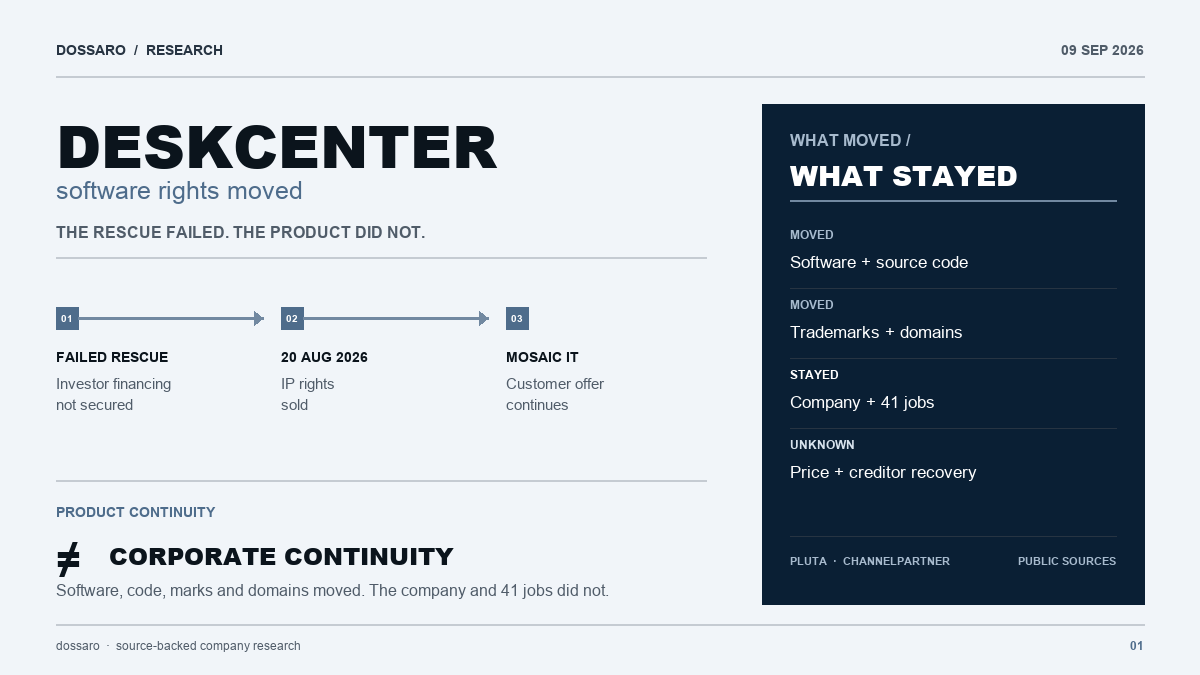 DOSSARO / RESEARCH

09 SEP 2026

DESKCENTER

software rights moved

THE RESCUE FAILED. THE PRODUCT DID NOT.

01

FAILED RESCUE

Investor financing not secured

02

20 AUG 2026

IP rights sold

03

MOSAIC IT

Customer offer continues

PRODUCT CONTINUITY

≠ CORPORATE CONTINUITY

Software, code, marks and domains moved. The company and 41 jobs did not.

WHAT MOVED /

WHAT STAYED

MOVED

Software + source code

MOVED

Trademarks + domains

STAYED

Company + 41 jobs

UNKNOWN

Price + creditor recovery

PLUTA · CHANNELPARTNER

PUBLIC SOURCES

dossaro · source-backed company research

01